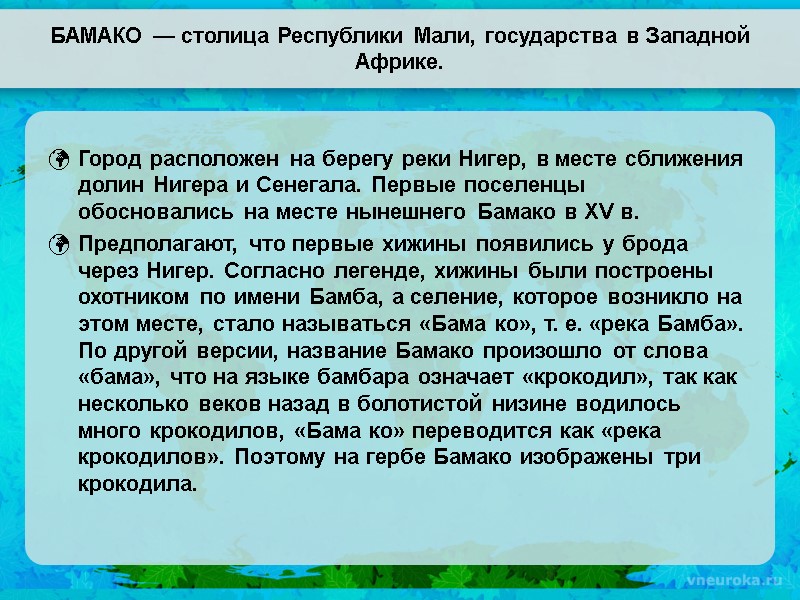 БАМАКО — столица Республики Мали, государства в Западной Африке.

Город расположен на берегу реки Нигер, в месте сближения долин Нигера и Сенегала. Первые поселенцы обосновались на месте нынешнего Бамако в XV в.

Предполагают, что первые хижины появились у брода через Нигер. Согласно легенде, хижины были построены охотником по имени Бамба, а селение, которое возникло на этом месте, стало называться «Бама ко», т. е. «река Бамба». По другой версии, название Бамако произошло от слова «бама», что на языке бамбара означает «крокодил», так как несколько веков назад в болотистой низине водилось много крокодилов, «Бама ко» переводится как «река крокодилов». Поэтому на гербе Бамако изображены три крокодила.

vneuroka.ru